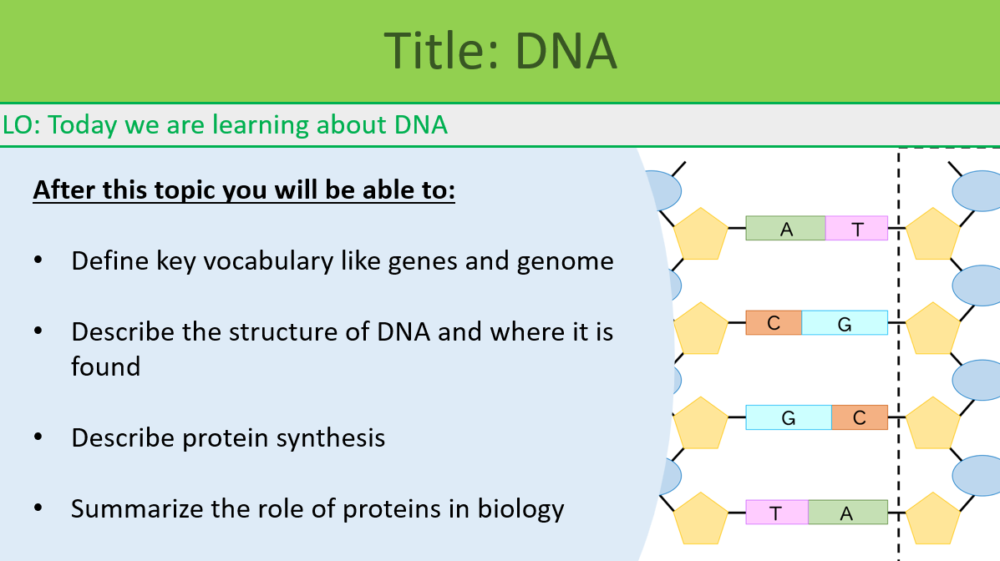 Title: DNA

LO: Today we are learning about DNA

After this topic you will be able to:

• Define key vocabulary like genes and genome

• Describe the structure of DNA and where it is found

• Describe protein synthesis

• Summarize the role of proteins in biology

A T
C G
G C
T A